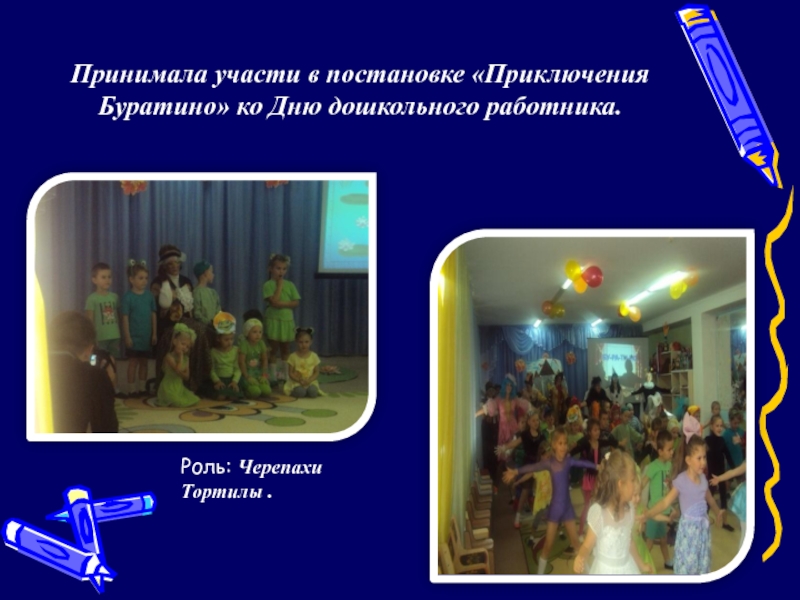 Принимала участи в постановке «Приключения Буратино» ко Дню дошкольного работника.

Роль: Черепахи Тортилы .